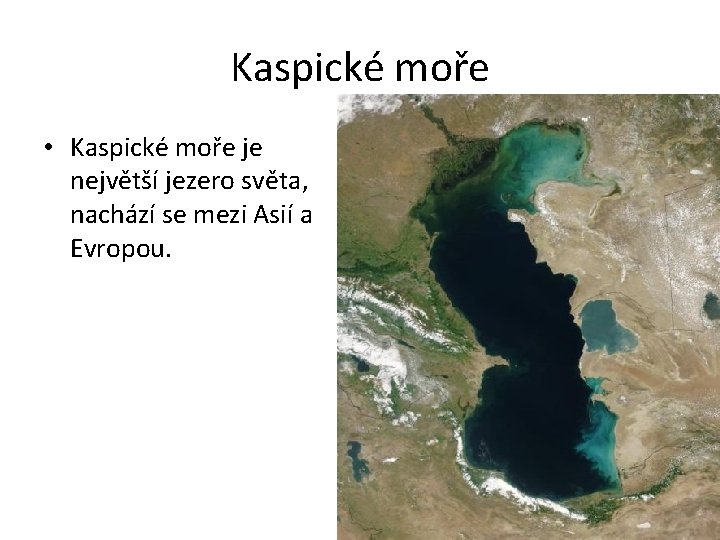 Kaspické moře

• Kaspické moře je největší jezero světa, nachází se mezi Asií a Evropou.